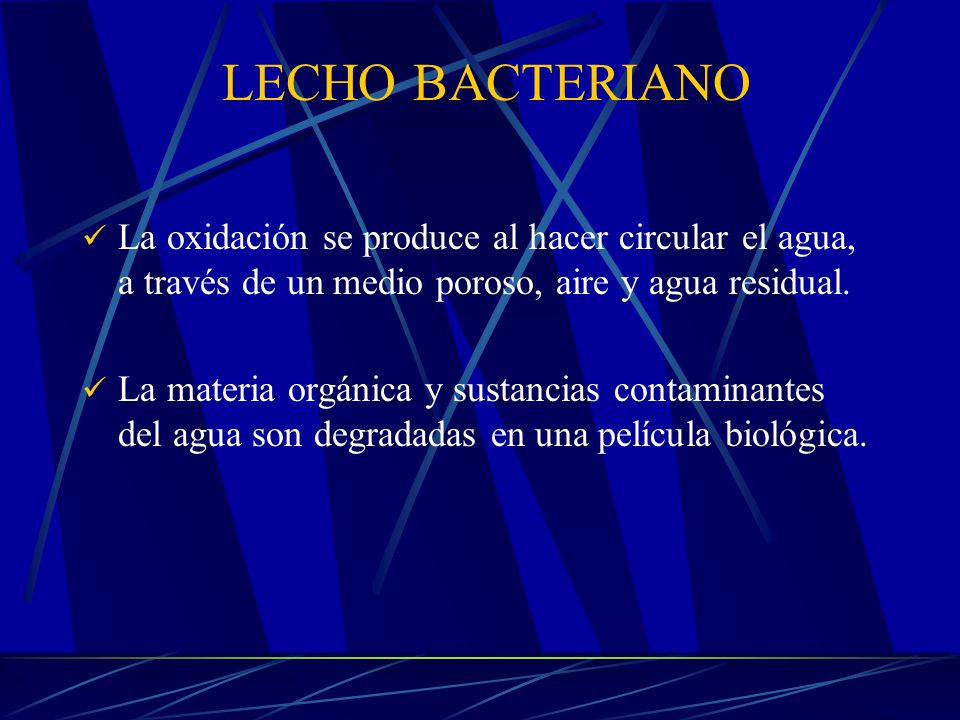 LECHO BACTERIANO

✓ La oxidación se produce al hacer circular el agua, a través de un medio poroso, aire y agua residual.

✓ La materia orgánica y sustancias contaminantes del agua son degradadas en una película biológica.